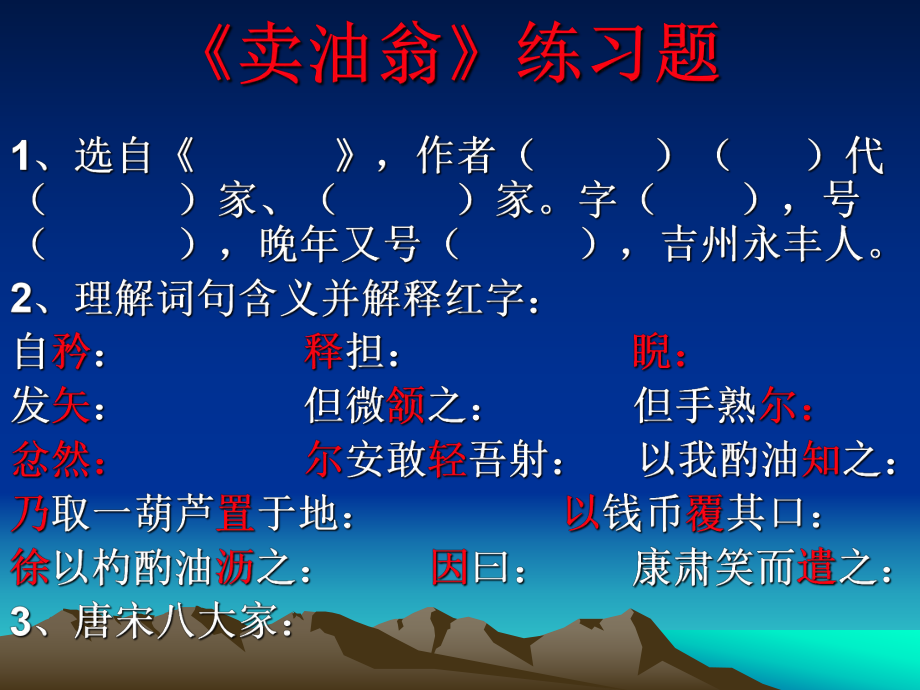 《卖油翁》练习题

1、选自《　　　》，作者（　　　）（　　）代（　　　）家、（　　　）家。字（　　），号（　　　），晚年又号（　　　），吉州永丰人。

2、理解词句含义并解释红字：

自矜：　　　　释担：　　　　睨：

发矢：　　　　但微颔之：　　　　但手熟尔：

忿然：　　　　尔安敢轻吾射：　　　　以我酌油知之：

乃取一葫芦置于地：　　　　以钱币覆其口：

徐以杓酌油沥之：　　　　因曰：　　　　康肃笑而遣之：

3、唐宋八大家：